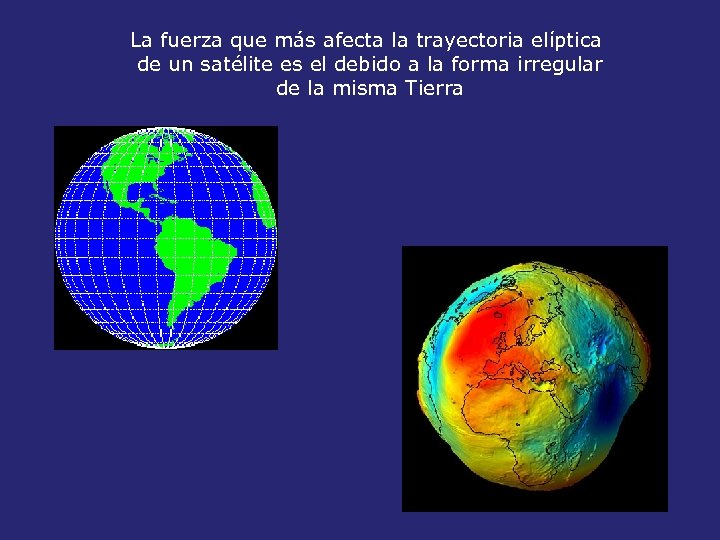 La fuerza que más afecta la trayectoria elíptica de un satélite es el debido a la forma irregular de la misma Tierra